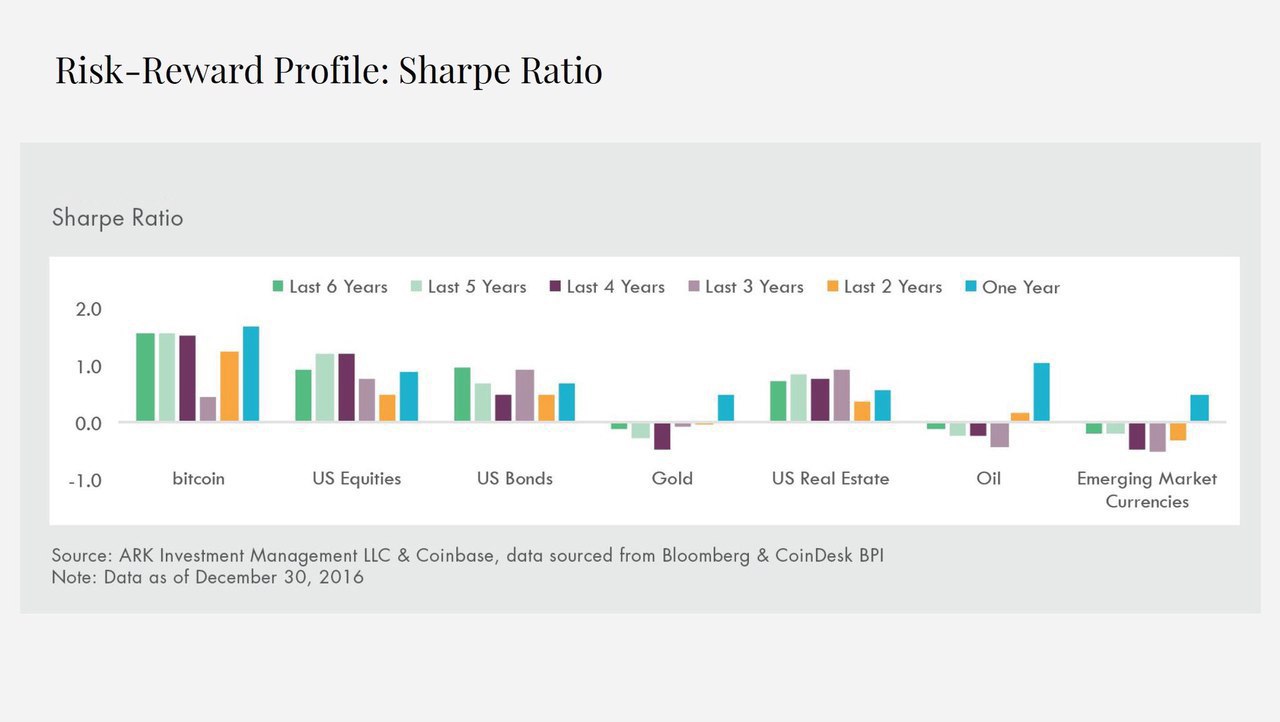 Risk-Reward Profile: Sharpe Ratio

Sharpe Ratio

Last 6 Years Last 5 Years Last 4 Years Last 3 Years Last 2 Years One Year

2.0
1.0
0.0
-1.0

bitcoin US Equities US Bonds Gold US Real Estate Oil Emerging Market Currencies

Source: ARK Investment Management LLC & Coinbase, data sourced from Bloomberg & CoinDesk BPI
Note: Data as of December 30, 2016